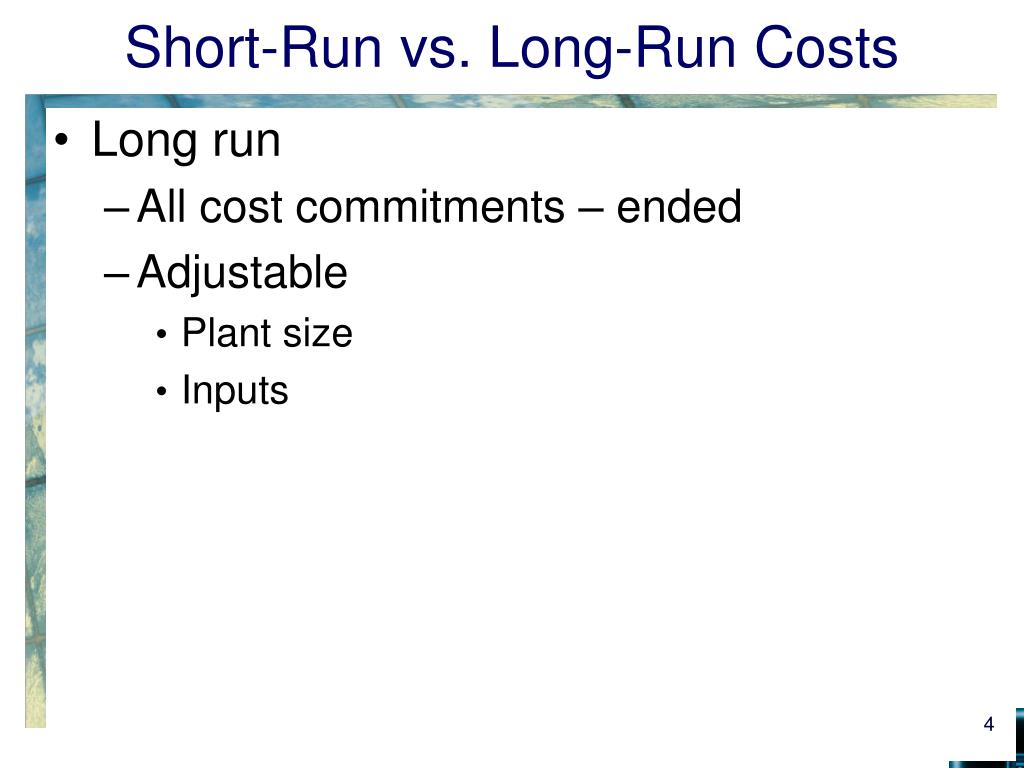 Short-Run vs. Long-Run Costs

• Long run
– All cost commitments – ended
– Adjustable
• Plant size
• Inputs

4